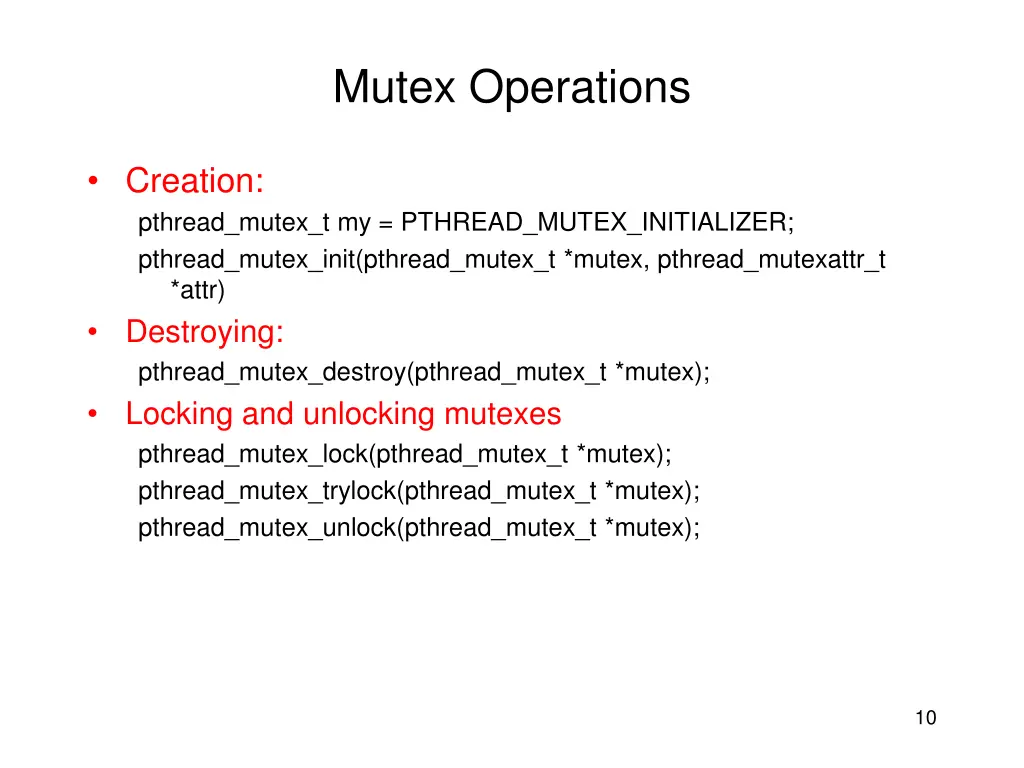 Mutex Operations

• Creation:
pthread_mutex_t my = PTHREAD_MUTEX_INITIALIZER;
pthread_mutex_init(pthread_mutex_t *mutex, pthread_mutexattr_t *attr)

• Destroying:
pthread_mutex_destroy(pthread_mutex_t *mutex);

• Locking and unlocking mutexes
pthread_mutex_lock(pthread_mutex_t *mutex);
pthread_mutex_trylock(pthread_mutex_t *mutex);
pthread_mutex_unlock(pthread_mutex_t *mutex);

10